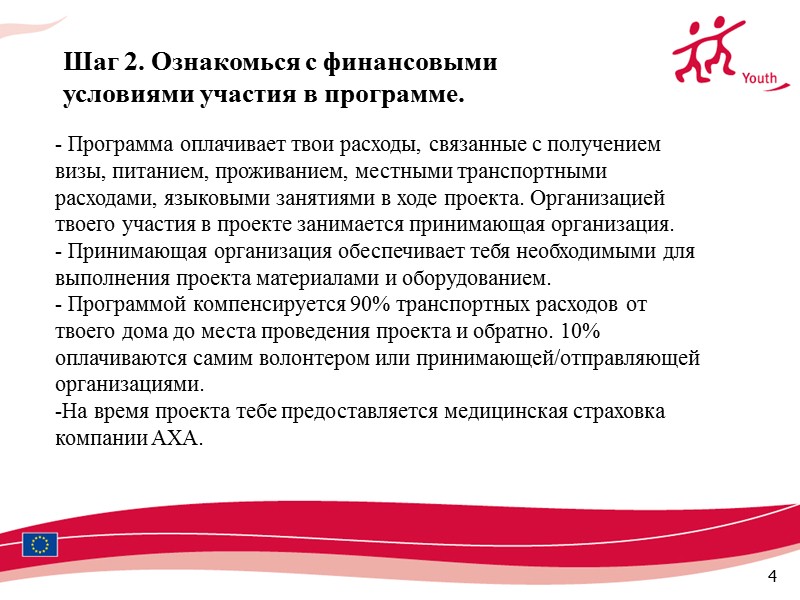 Шаг 2. Ознакомься с финансовыми условиями участия в программе.

Youth

- Программа оплачивает твои расходы, связанные с получением визы, питанием, проживанием, местными транспортными расходами, языковыми занятиями в ходе проекта. Организацией твоего участия в проекте занимается принимающая организация.
- Принимающая организация обеспечивает тебя необходимыми для выполнения проекта материалами и оборудованием.
- Программой компенсируется 90% транспортных расходов от твоего дома до места проведения проекта и обратно. 10% оплачиваются самим волонтером или принимающей/отправляющей организациями.
-На время проекта тебе предоставляется медицинская страховка компании АХА.

4